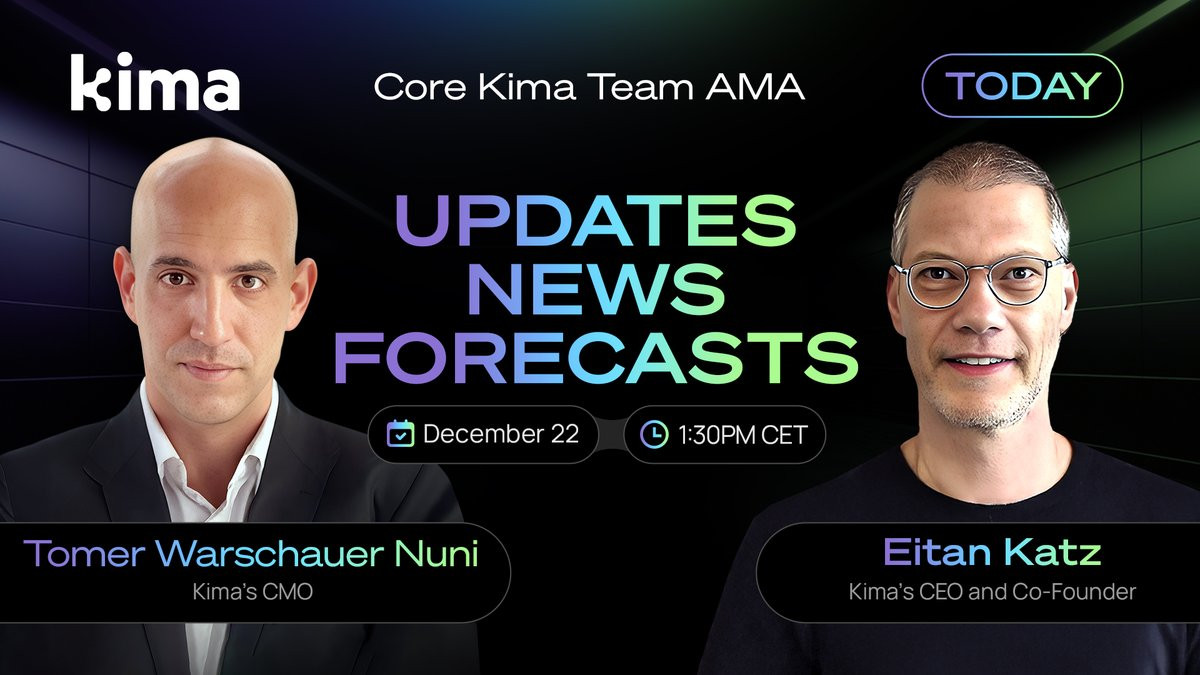 kima

Core Kima Team AMA

TODAY

UPDATES
NEWS
FORECASTS

December 22

1:30PM CET

Tomer Warschauer Nuni
Kima's CMO

Eitan Katz
Kima's CEO and Co-Founder